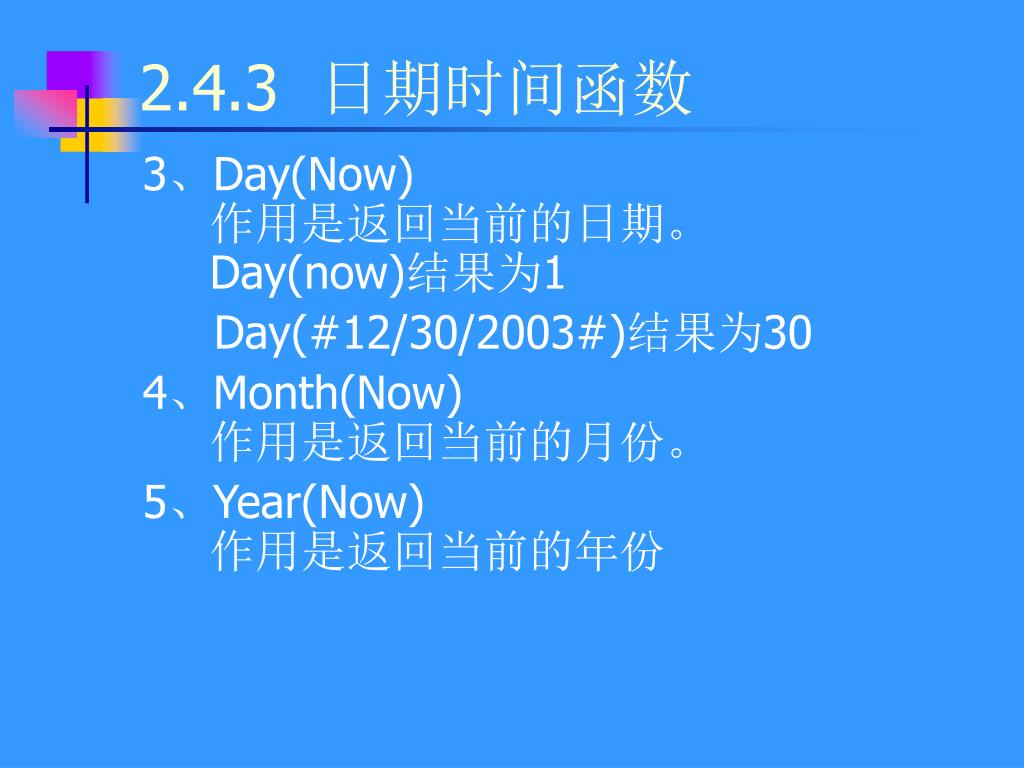 2.4.3 日期时间函数

3、Day(Now)
作用是返回当前的日期。
Day(now)结果为1
Day(#12/30/2003#)结果为30

4、Month(Now)
作用是返回当前的月份。

5、Year(Now)
作用是返回当前的年份